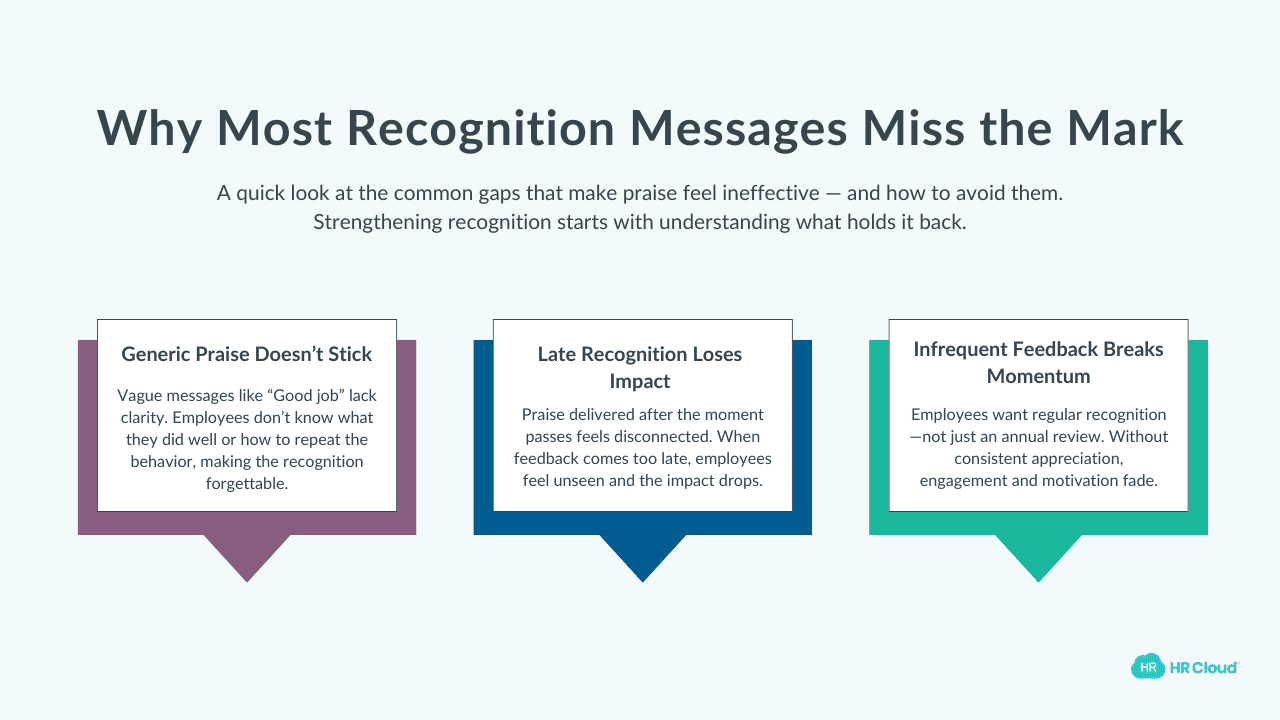 Why Most Recognition Messages Miss the Mark

A quick look at the common gaps that make praise feel ineffective — and how to avoid them. Strengthening recognition starts with understanding what holds it back.

Generic Praise Doesn't Stick

Vague messages like "Good job" lack clarity. Employees don't know what they did well or how to repeat the behavior, making the recognition forgettable.

Late Recognition Loses Impact

Praise delivered after the moment passes feels disconnected. When feedback comes too late, employees feel unseen and the impact drops.

Infrequent Feedback Breaks Momentum

Employees want regular recognition —not just an annual review. Without consistent appreciation, engagement and motivation fade.

HR HR Cloud